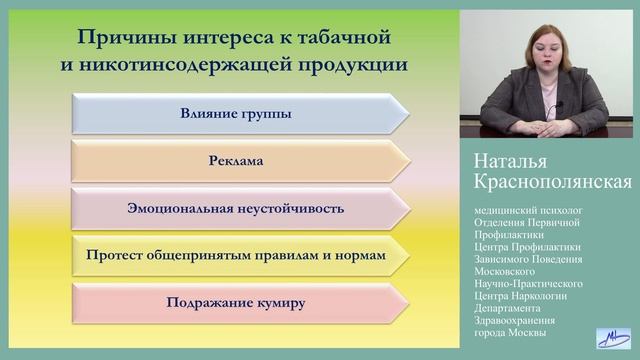 Причины интереса к табачной и никотинсодержащей продукции

Влияние группы

Реклама

Эмоциональная неустойчивость

Протест общепринятым правилам и нормам

Подражание кумиру

Наталья Краснополянская

медицинский психолог Отделения Первичной Профилактики Центра Профилактики Зависимого Поведения Московского Научно-Практического Центра Наркологии Департамента Здравоохранения города Москвы